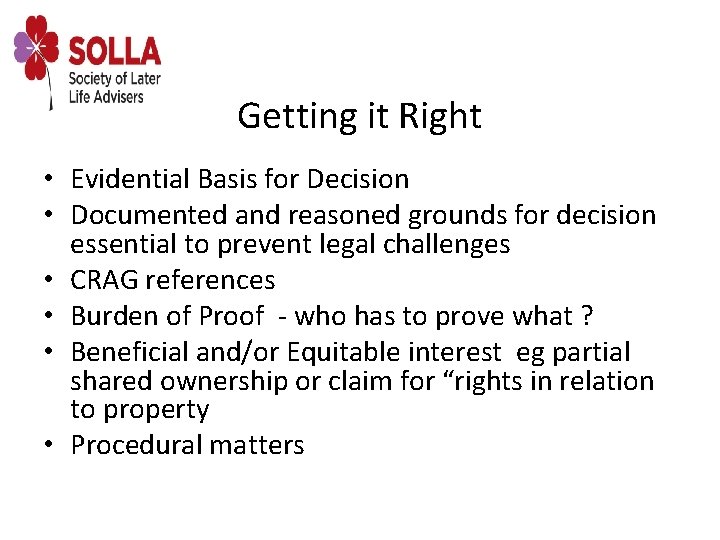 SOLLA
Society of Later Life Advisers

Getting it Right

• Evidential Basis for Decision
• Documented and reasoned grounds for decision essential to prevent legal challenges
• CRAG references
• Burden of Proof - who has to prove what ?
• Beneficial and/or Equitable interest eg partial shared ownership or claim for “rights in relation to property
• Procedural matters